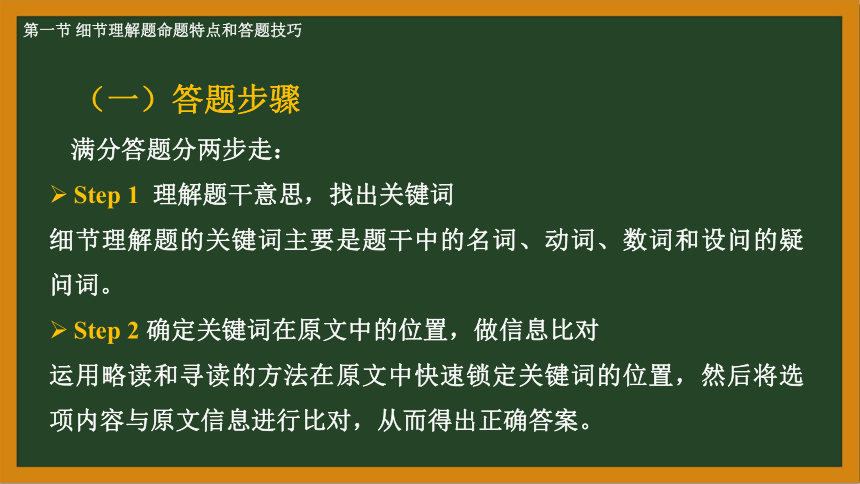 第一节 细节理解题命题特点和答题技巧

（一）答题步骤

满分答题分两步走：

➢ Step 1 理解题干意思，找出关键词

细节理解题的关键词主要是题干中的名词、动词、数词和设问的疑问词。

➢ Step 2 确定关键词在原文中的位置，做信息比对

运用略读和寻读的方法在原文中快速锁定关键词的位置，然后将选项内容与原文信息进行比对，从而得出正确答案。